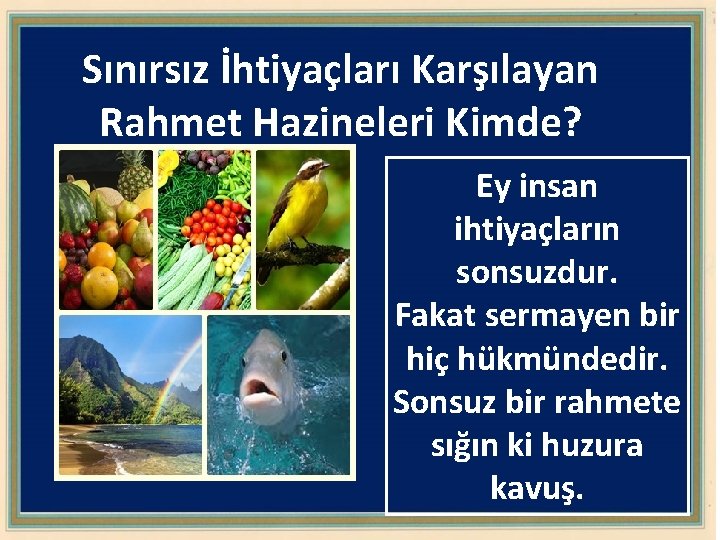 Sınırsız İhtiyaçları Karşılayan Rahmet Hazineleri Kimde?

Ey insan ihtiyaçların sonsuzdur. Fakat sermayen bir hiç hükmündedir. Sonsuz bir rahmete sığın ki huzura kavuş.